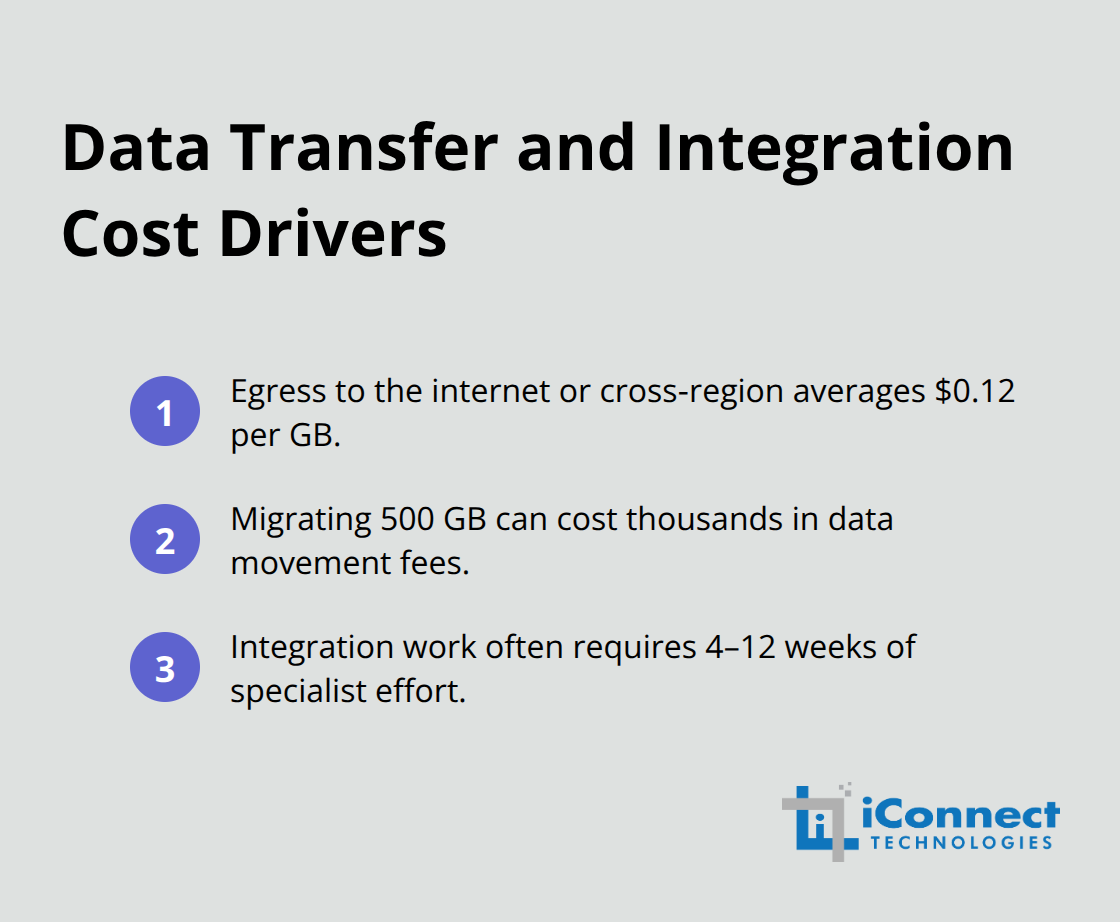 Data Transfer and Integration Cost Drivers

1 Egress to the internet or cross-region averages \$0.12 per GB.

2 Migrating 500 GB can cost thousands in data movement fees.

3 Integration work often requires 4–12 weeks of specialist effort.

iConnect TECHNOLOGIES